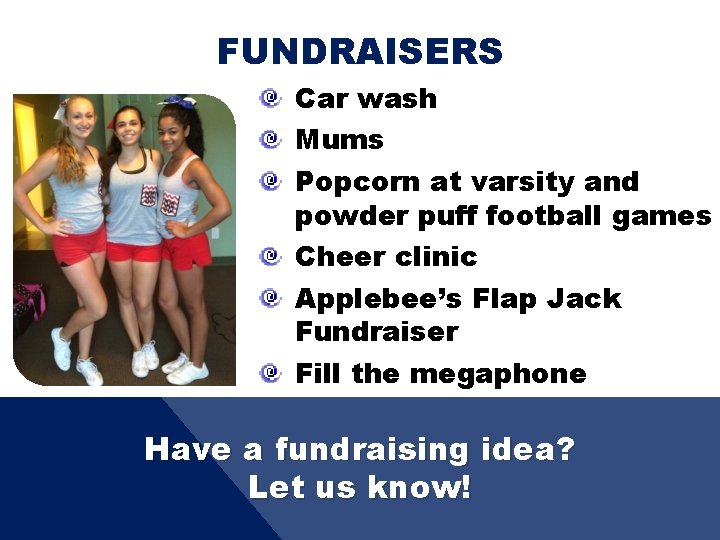 FUNDRAISERS

Car wash

Mums

Popcorn at varsity and powder puff football games

Cheer clinic

Applebee's Flap Jack Fundraiser

Fill the megaphone

Have a fundraising idea?
Let us know!